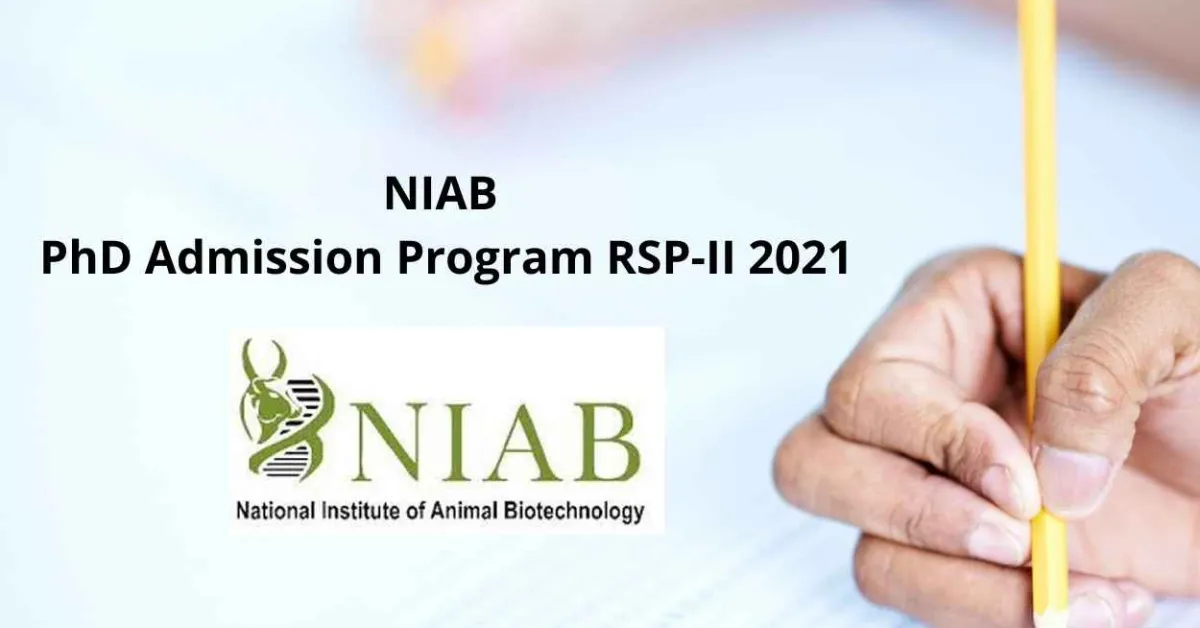 NIAB
PhD Admission Program RSP-II 2021

NIAB
National Institute of Animal Biotechnology